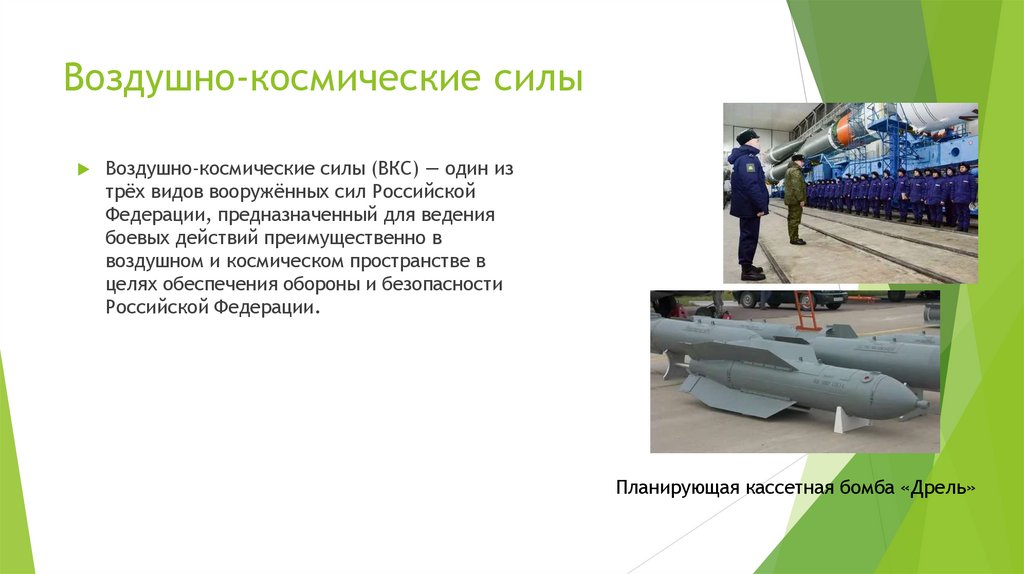 Воздушно-космические силы

Воздушно-космические силы (ВКС) — один из трёх видов вооружённых сил Российской Федерации, предназначенный для ведения боевых действий преимущественно в воздушном и космическом пространстве в целях обеспечения обороны и безопасности Российской Федерации.

Планирующая кассетная бомба «Дрель»